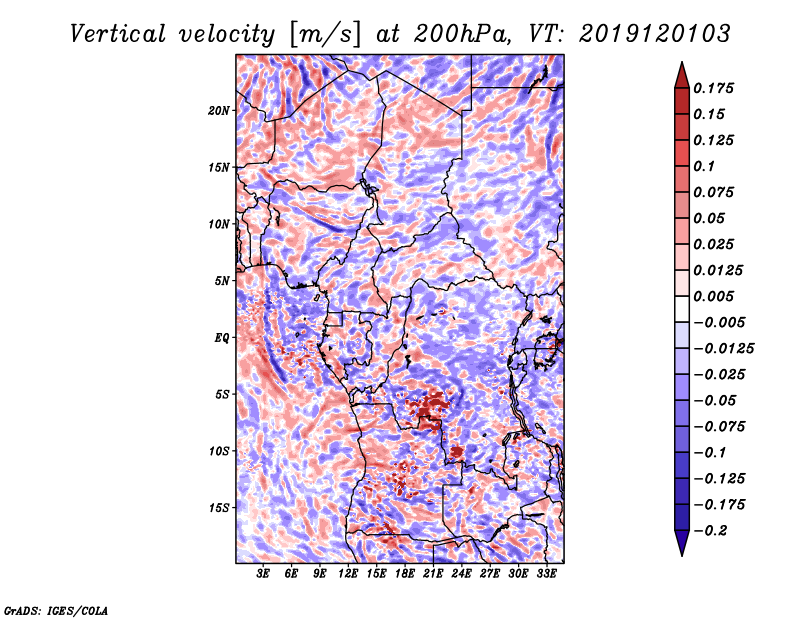 Vertical velocity [m/s] at 200hPa, VT: 2019120103

20N
15N
10N
5N
EQ
5S
10S
15S

3E 6E 9E 12E 15E 18E 21E 24E 27E 30E 33E

0.175
0.15
0.125
0.1
0.075
0.05
0.025
0.0125
0.005
−0.005
−0.0125
−0.025
−0.05
−0.075
−0.1
−0.125
−0.175
−0.2

GrADS: IGES/COLA